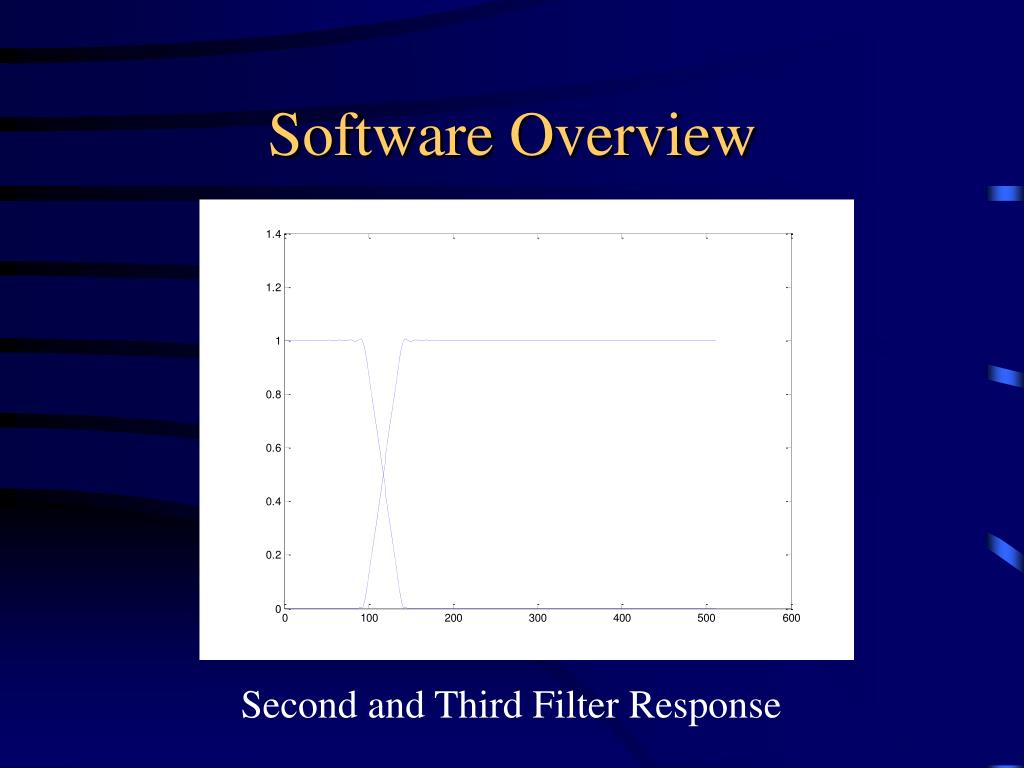 Software Overview

1.4
1.2
1
0.8
0.6
0.4
0.2
0
0 100 200 300 400 500 600

Second and Third Filter Response